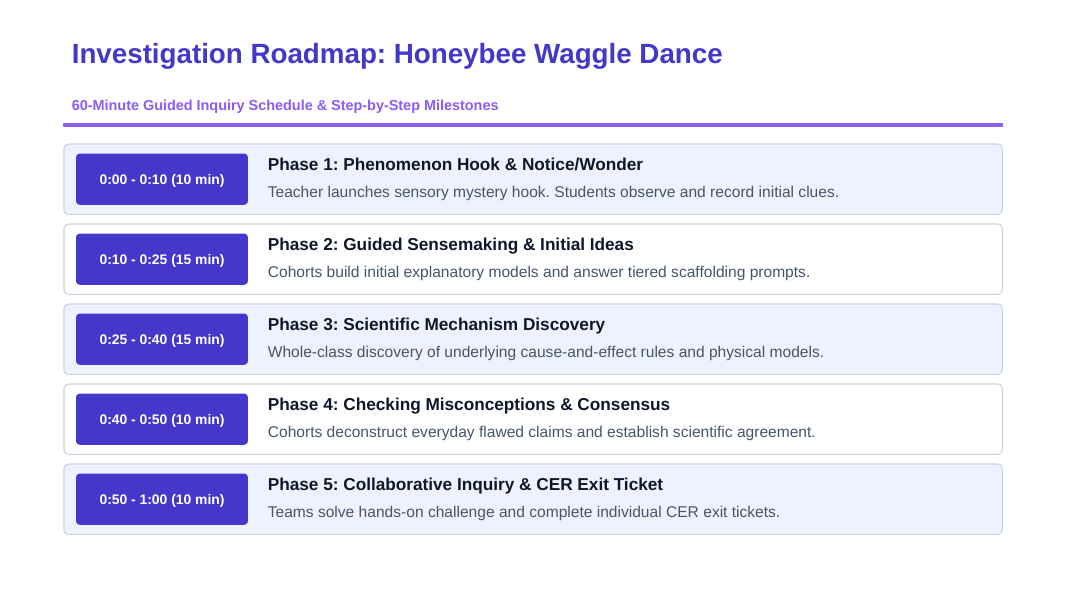 Investigation Roadmap: Honeybee Waggle Dance

60-Minute Guided Inquiry Schedule & Step-by-Step Milestones

0:00 - 0:10 (10 min)

Phase 1: Phenomenon Hook & Notice/Wonder

Teacher launches sensory mystery hook. Students observe and record initial clues.

0:10 - 0:25 (15 min)

Phase 2: Guided Sensemaking & Initial Ideas

Cohorts build initial explanatory models and answer tiered scaffolding prompts.

0:25 - 0:40 (15 min)

Phase 3: Scientific Mechanism Discovery

Whole-class discovery of underlying cause-and-effect rules and physical models.

0:40 - 0:50 (10 min)

Phase 4: Checking Misconceptions & Consensus

Cohorts deconstruct everyday flawed claims and establish scientific agreement.

0:50 - 1:00 (10 min)

Phase 5: Collaborative Inquiry & CER Exit Ticket

Teams solve hands-on challenge and complete individual CER exit tickets.